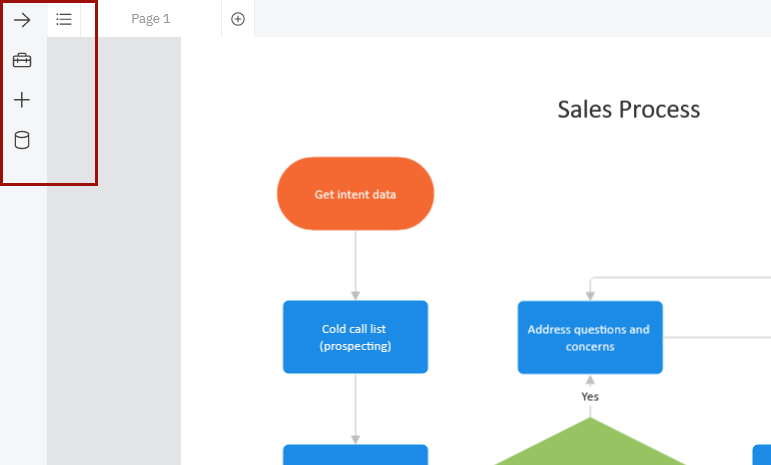 Page 1

Sales Process

Get intent data

Cold call list (prospecting)

Address questions and concerns

Yes